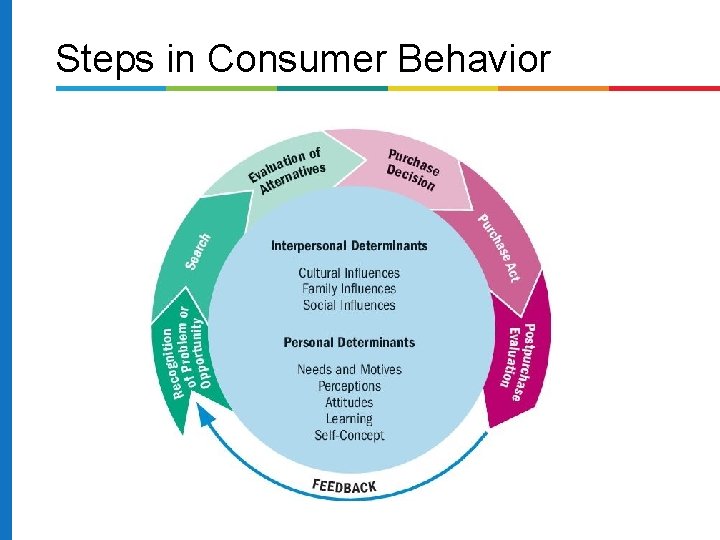 Steps in Consumer Behavior

Recognition of Problem or Opportunity

Search

Evaluation of Alternatives

Purchase Decision

Purchase Act

Postpurchase Evaluation

Interpersonal Determinants

Cultural Influences
Family Influences
Social Influences

Personal Determinants

Needs and Motives
Perceptions
Attitudes
Learning
Self-Concept

FEEDBACK